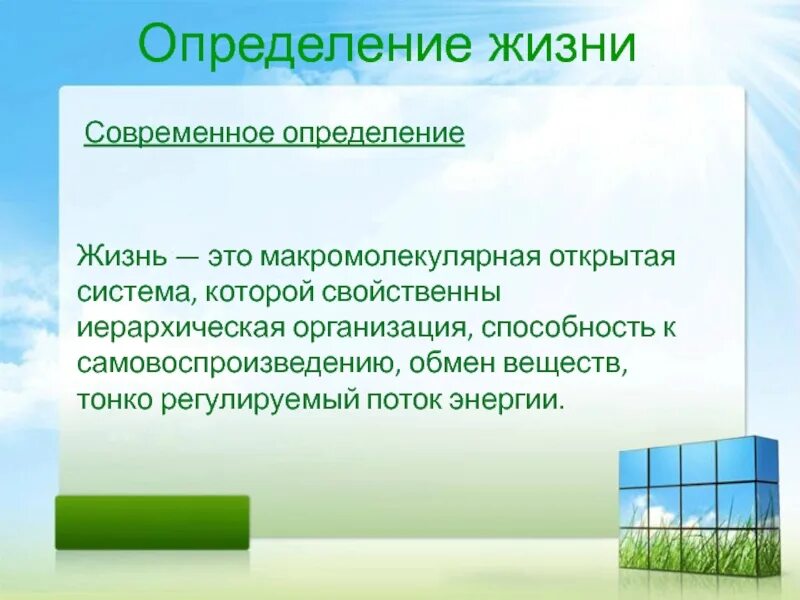 Определение жизни

Современное определение

Жизнь — это макромолекулярная открытая система, которой свойственны иерархическая организация, способность к самовоспроизведению, обмен веществ, тонко регулируемый поток энергии.